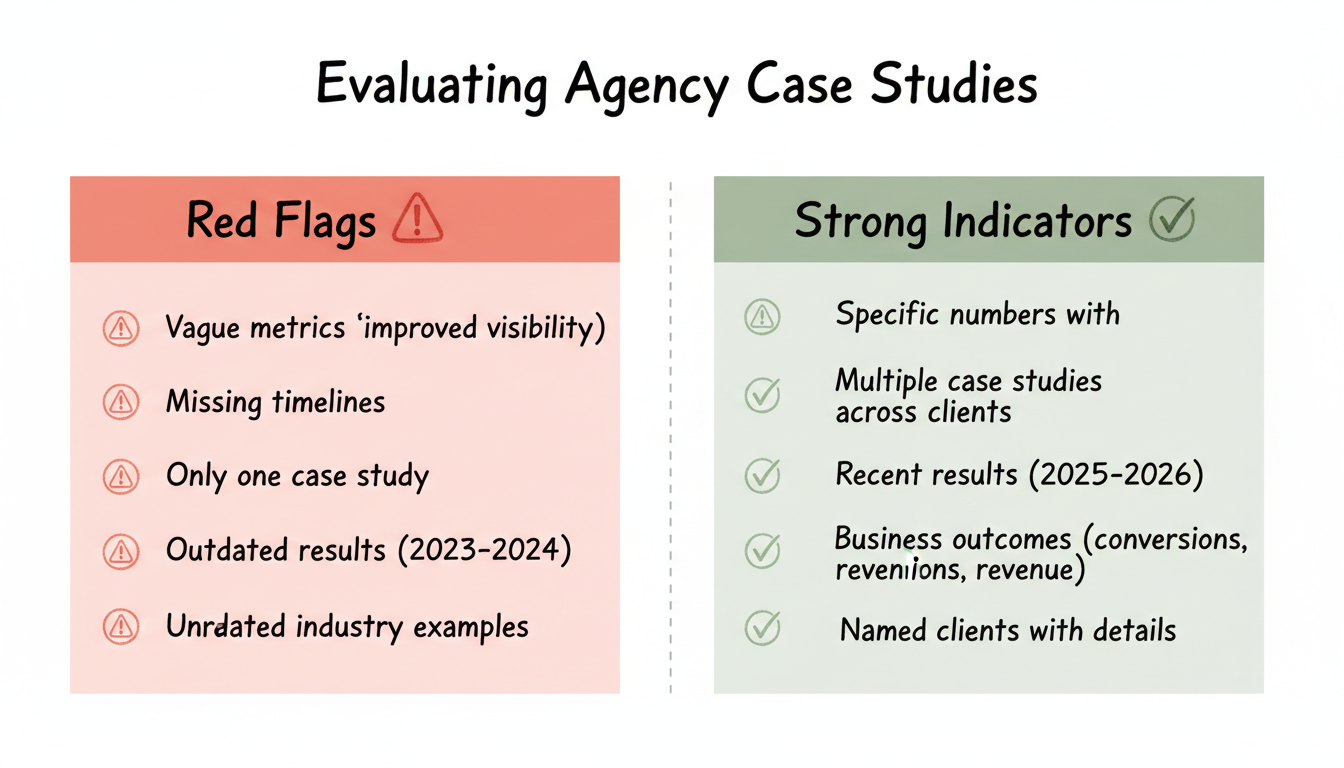 Evaluating Agency Case Studies

Red Flags

Vague metrics ‘improved visibility)

Missing timelines

Only one case study

Outdated results (2023-2024)

Unrdated industry examples

Strong Indicators

Specific numbers with

Multiple case studies across clients

Recent results (2025-2026)

Business outcomes (conversions, revenions, revenue)

Named clients with details